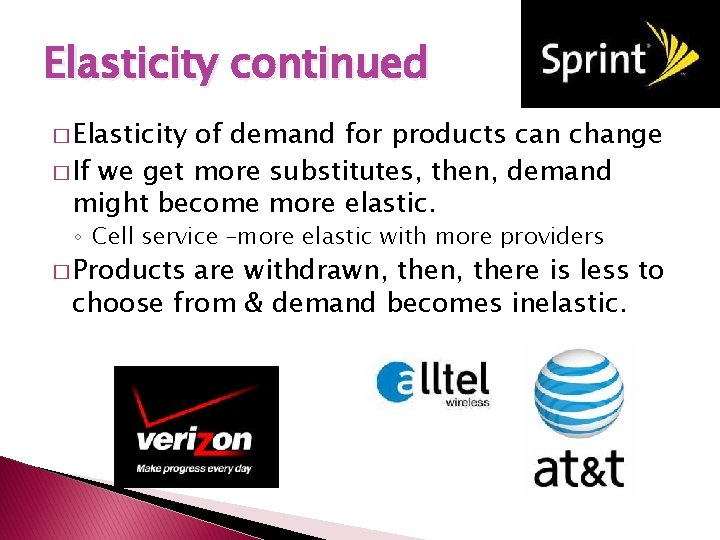 Elasticity continued

Sprint

□ Elasticity of demand for products can change

□ If we get more substitutes, then, demand might become more elastic.

◦ Cell service –more elastic with more providers

□ Products are withdrawn, then, there is less to choose from & demand becomes inelastic.

verizon
Make progress every day

alltel
wireless

at&t